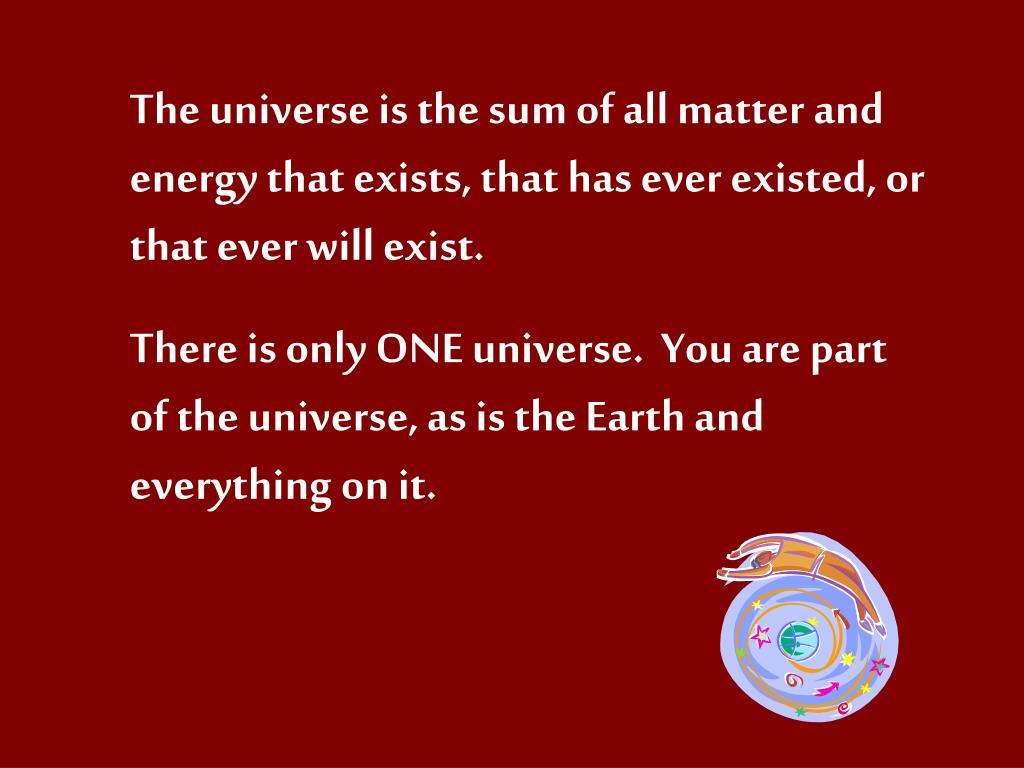 The universe is the sum of all matter and energy that exists, that has ever existed, or that ever will exist.

There is only ONE universe.  You are part of the universe, as is the Earth and everything on it.